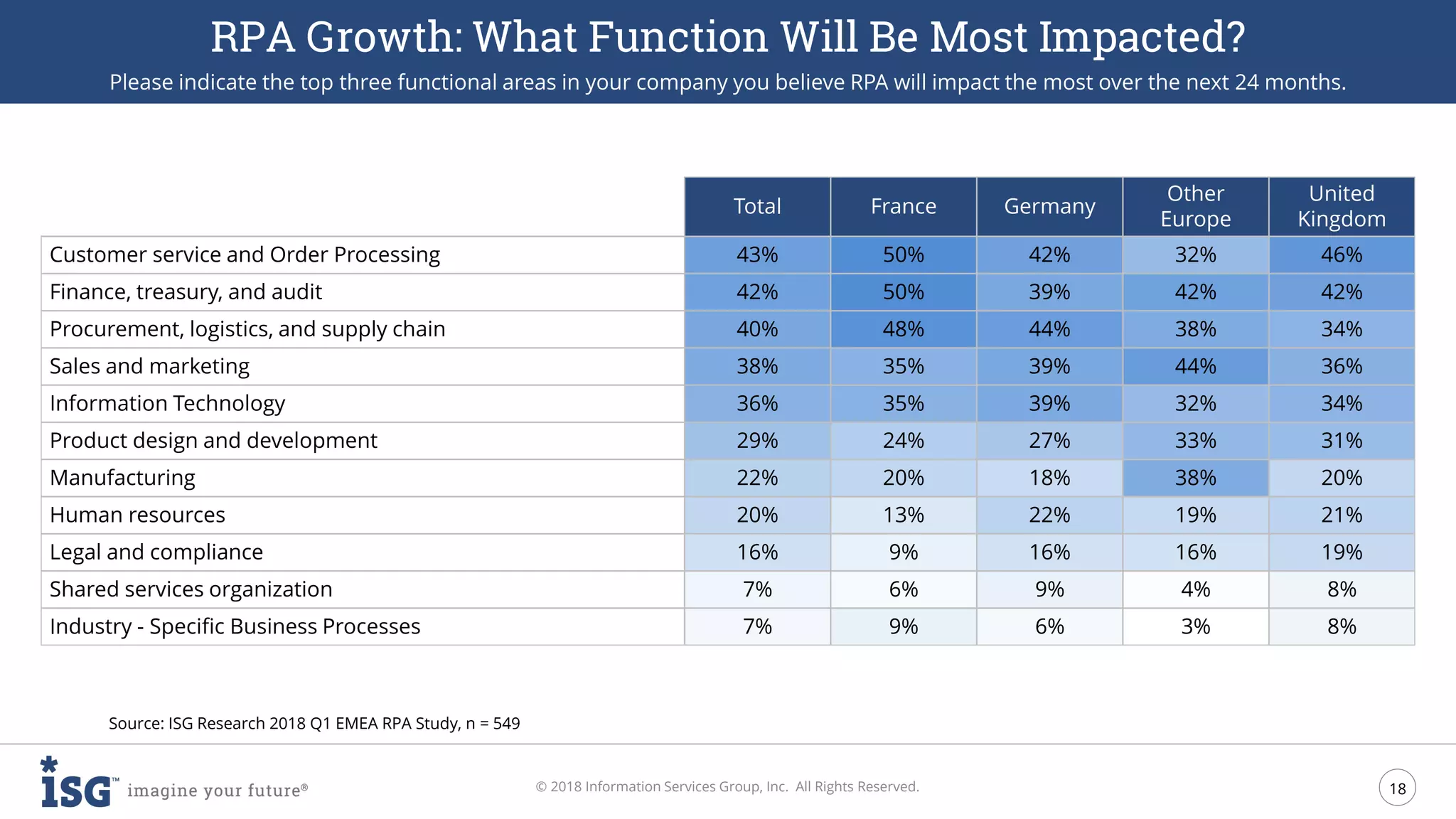 RPA Growth: What Function Will Be Most Impacted?

Please indicate the top three functional areas in your company you believe RPA will impact the most over the next 24 months.

| | Total | France | Germany | Other Europe | United Kingdom |
|---|---|---|---|---|---|
| Customer service and Order Processing | 43% | 50% | 42% | 32% | 46% |
| Finance, treasury, and audit | 42% | 50% | 39% | 42% | 42% |
| Procurement, logistics, and supply chain | 40% | 48% | 44% | 38% | 34% |
| Sales and marketing | 38% | 35% | 39% | 44% | 36% |
| Information Technology | 36% | 35% | 39% | 32% | 34% |
| Product design and development | 29% | 24% | 27% | 33% | 31% |
| Manufacturing | 22% | 20% | 18% | 38% | 20% |
| Human resources | 20% | 13% | 22% | 19% | 21% |
| Legal and compliance | 16% | 9% | 16% | 16% | 19% |
| Shared services organization | 7% | 6% | 9% | 4% | 8% |
| Industry - Specific Business Processes | 7% | 9% | 6% | 3% | 8% |

Source: ISG Research 2018 Q1 EMEA RPA Study, n = 549

ISG™ imagine your future®

© 2018 Information Services Group, Inc. All Rights Reserved.

18